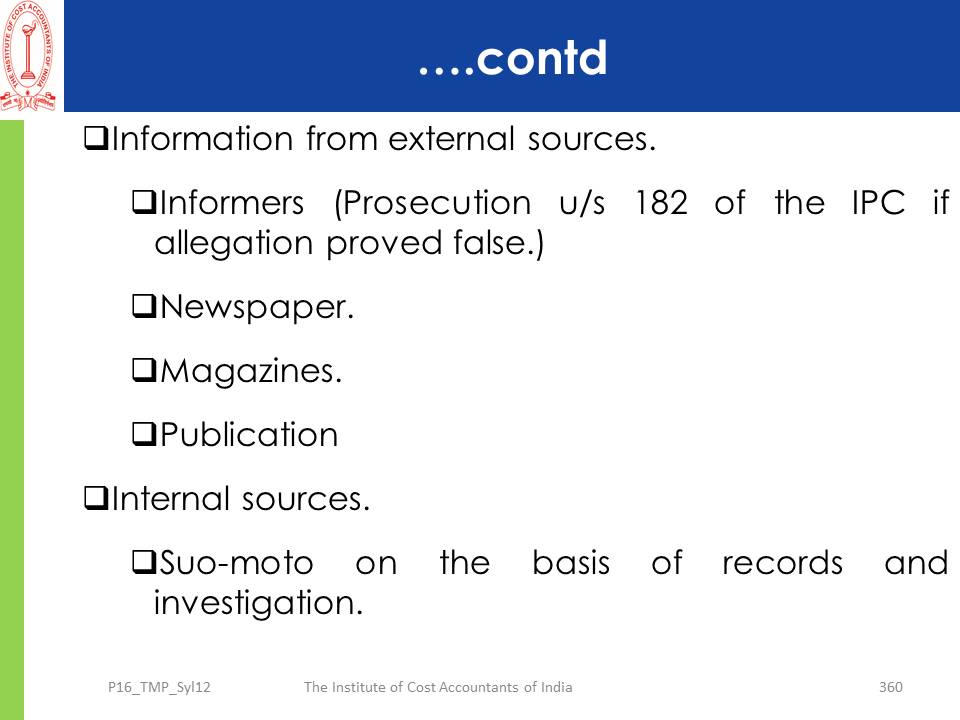 THE INSTITUTE OF COST ACCOUNTANTS OF INDIA

….contd

❑Information from external sources.

❑Informers (Prosecution u/s 182 of the IPC if allegation proved false.)

❑Newspaper.

❑Magazines.

❑Publication

❑Internal sources.

❑Suo-moto on the basis of records and investigation.

P16_TMP_Syl12 The Institute of Cost Accountants of India 360